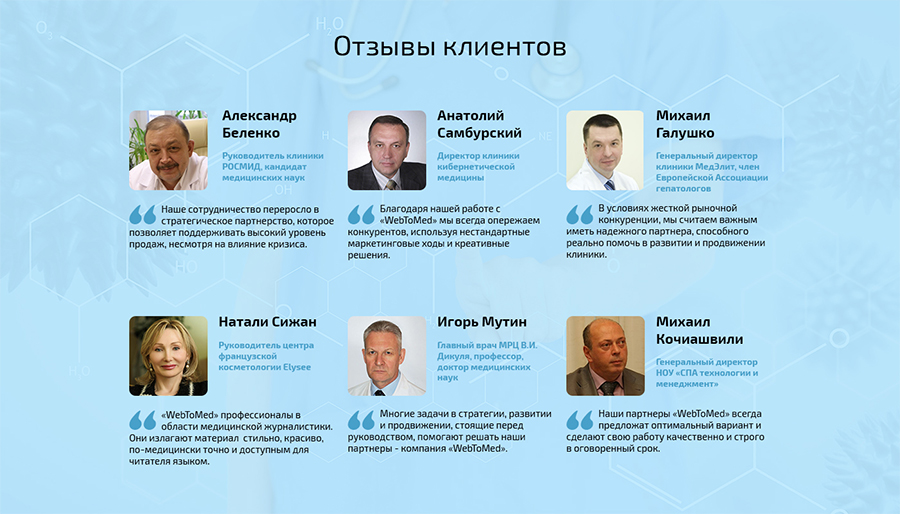 Отзывы клиентов

Александр Беленко

Руководитель клиники РОСМИД, кандидат медицинских наук

Наше сотрудничество переросло в стратегическое партнерство, которое позволяет поддерживать высокий уровень продаж, несмотря на влияние кризиса.

Анатолий Самбурский

Директор клиники кибернетической медицины

Благодаря нашей работе с «WebToMed» мы всегда опережаем конкурентов, используя нестандартные маркетинговые ходы и креативные решения.

Михаил Галушко

Генеральный директор клиники МедЭлит, член Европейской Ассоциации гепатологов

В условиях жесткой рыночной конкуренции, мы считаем важным иметь надежного партнера, способного реально помочь в развитии и продвижении клиники.

Натали Сижан

Руководитель центра французской косметологии Elysee

«WebToMed» профессионалы в области медицинской журналистики. Они излагают материал стильно, красиво, по-медицински точно и доступным для читателя языком.

Игорь Мутин

Главный врач МРЦ В.И. Дикуля, профессор, доктор медицинских наук

Многие задачи в стратегии, развитии и продвижении, стоящие перед руководством, помогают решать наши партнеры - компания «WebToMed».

Михаил Кочиашвили

Генеральный директор НОУ «СПА технологии и менеджмент»

Наши партнеры «WebToMed» всегда предложат оптимальный вариант и сделают свою работу качественно и строго в оговоренный срок.